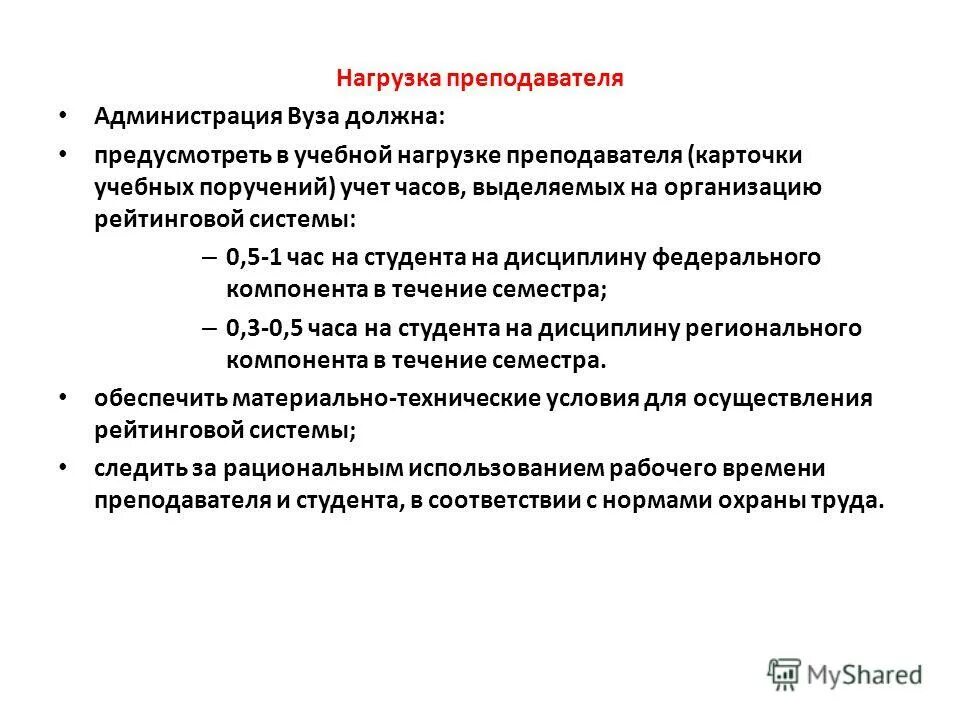 Нагрузка преподавателя

• Администрация Вуза должна:

• предусмотреть в учебной нагрузке преподавателя (карточки учебных поручений) учет часов, выделяемых на организацию рейтинговой системы:

– 0,5-1 час на студента на дисциплину федерального компонента в течение семестра;

– 0,3-0,5 часа на студента на дисциплину регионального компонента в течение семестра.

• обеспечить материально-технические условия для осуществления рейтинговой системы;

• следить за рациональным использованием рабочего времени преподавателя и студента, в соответствии с нормами охраны труда.

MyShared